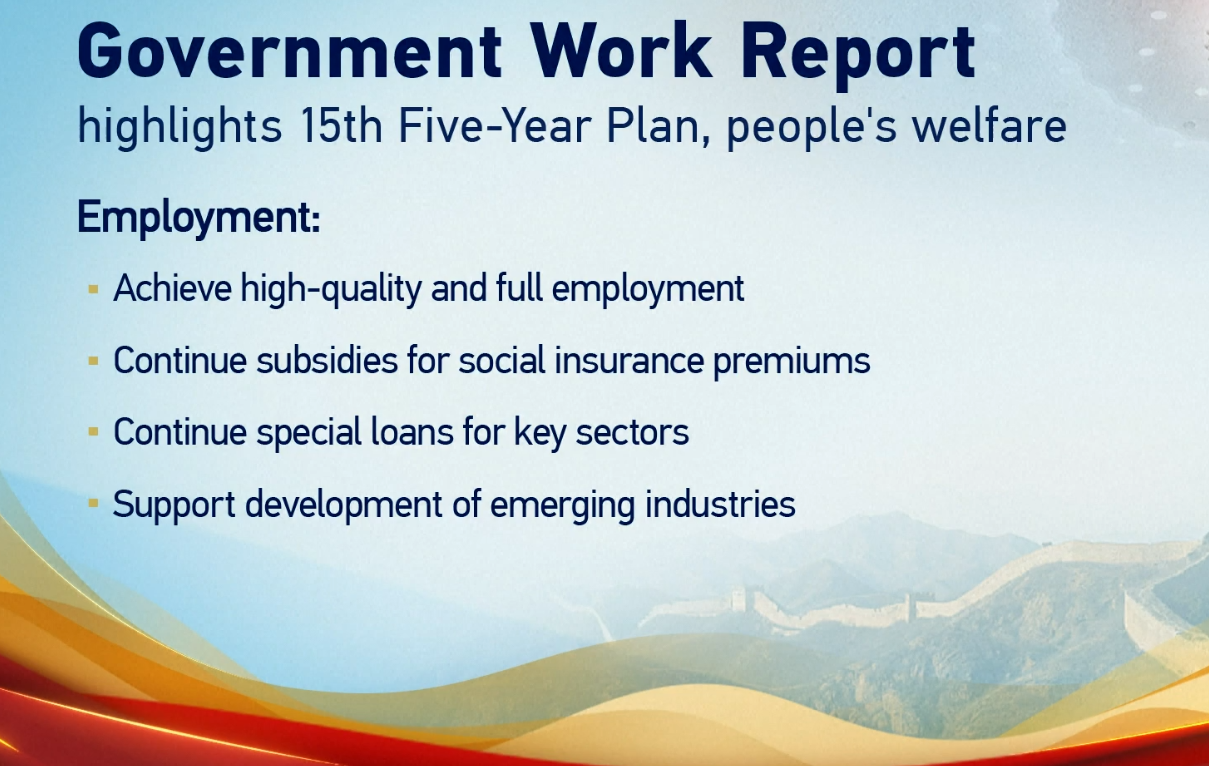 Government Work Report
highlights 15th Five-Year Plan, people's welfare

Employment:

- Achieve high-quality and full employment
- Continue subsidies for social insurance premiums
- Continue special loans for key sectors
- Support development of emerging industries